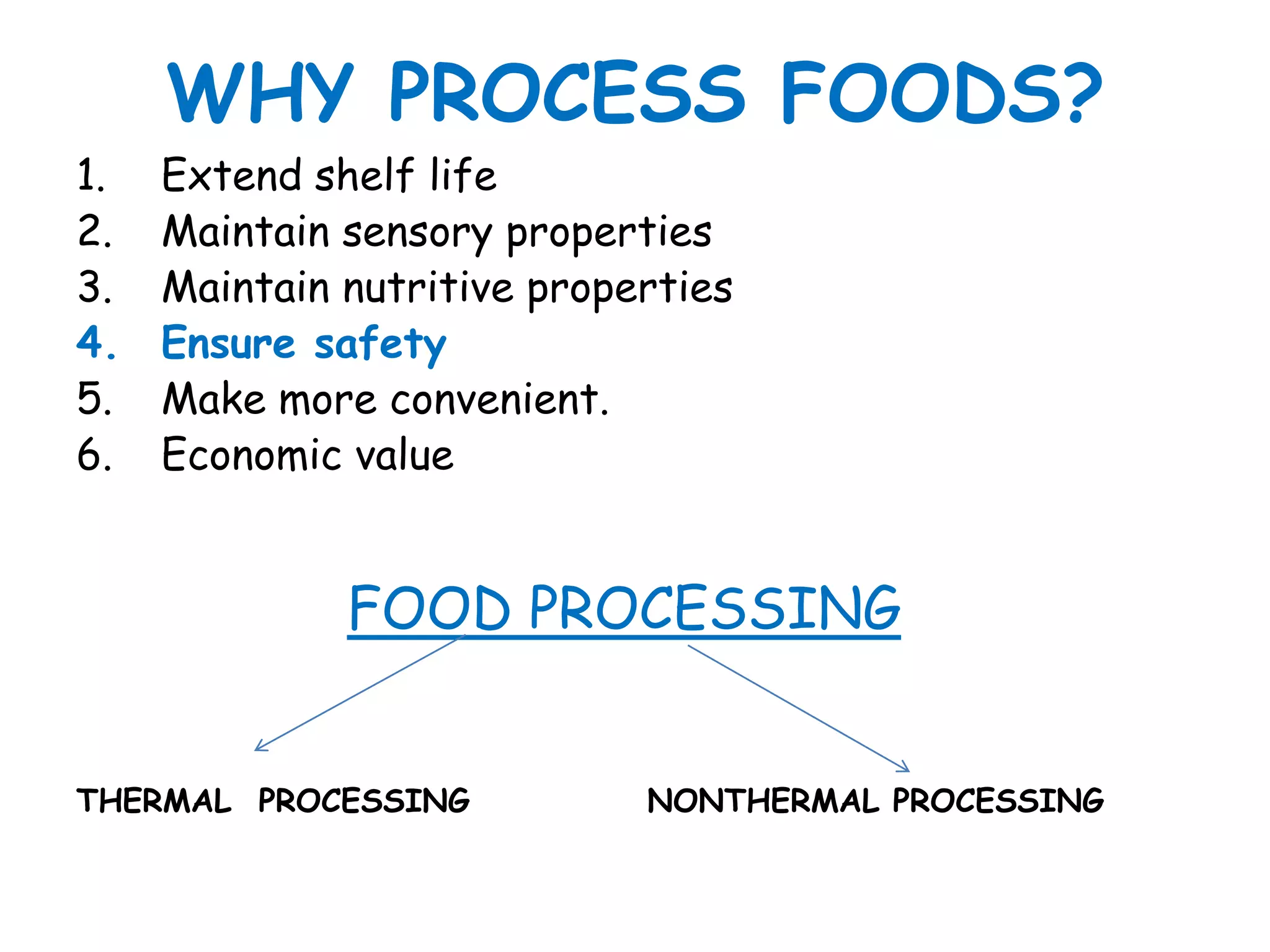 WHY PROCESS FOODS?

1. Extend shelf life
2. Maintain sensory properties
3. Maintain nutritive properties
4. Ensure safety
5. Make more convenient.
6. Economic value

FOOD PROCESSING

THERMAL PROCESSING

NONTHERMAL PROCESSING